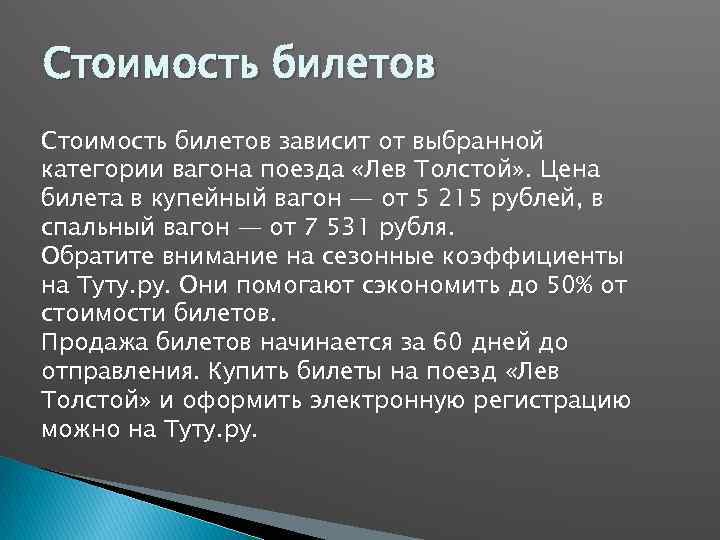 Стоимость билетов

Стоимость билетов зависит от выбранной категории вагона поезда «Лев Толстой». Цена билета в купейный вагон — от 5 215 рублей, в спальный вагон — от 7 531 рубля.
Обратите внимание на сезонные коэффициенты на Туту.ру. Они помогают сэкономить до 50% от стоимости билетов.
Продажа билетов начинается за 60 дней до отправления. Купить билеты на поезд «Лев Толстой» и оформить электронную регистрацию можно на Туту.ру.